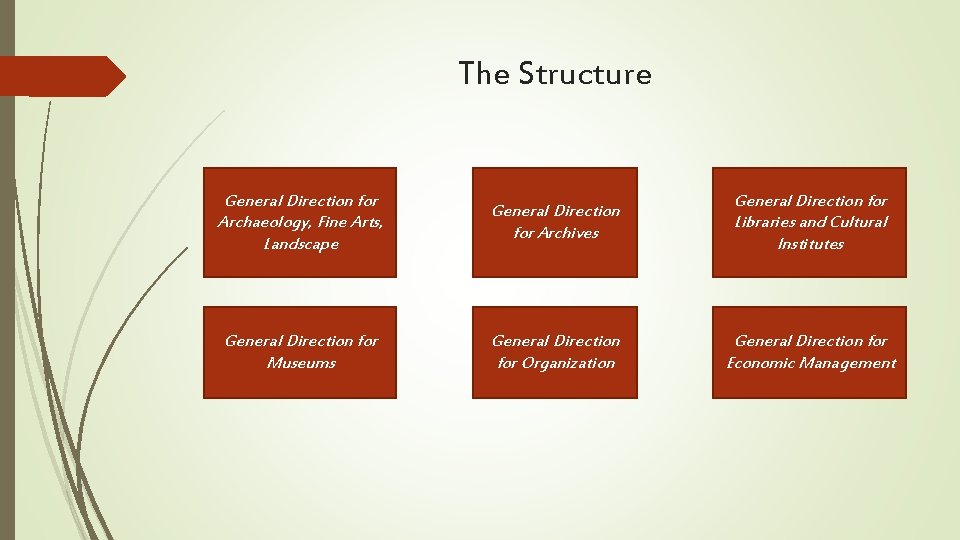 The Structure

General Direction for Archaeology, Fine Arts, Landscape

General Direction for Archives

General Direction for Libraries and Cultural Institutes

General Direction for Museums

General Direction for Organization

General Direction for Economic Management